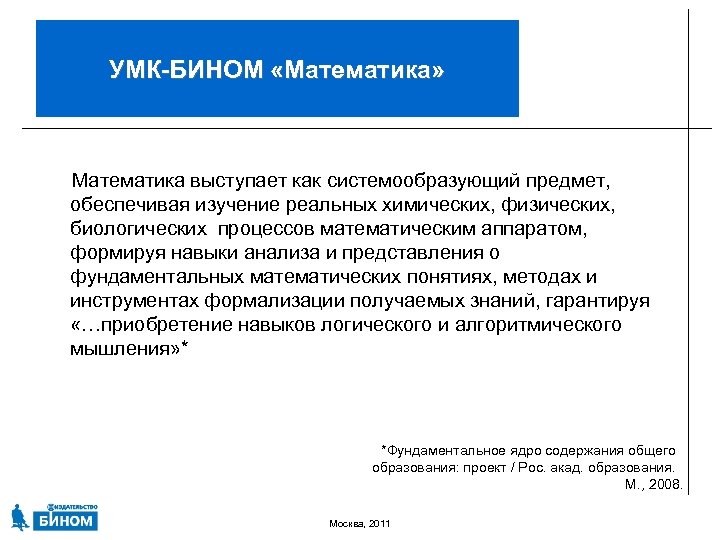 УМК-БИНОМ «Математика»

Математика выступает как системообразующий предмет, обеспечивая изучение реальных химических, физических, биологических процессов математическим аппаратом, формируя навыки анализа и представления о фундаментальных математических понятиях, методах и инструментах формализации получаемых знаний, гарантируя «…приобретение навыков логического и алгоритмического мышления»*

*Фундаментальное ядро содержания общего образования: проект / Рос. акад. образования. М., 2008.

ИЗДАТЕЛЬСТВО БИНОМ

Москва, 2011